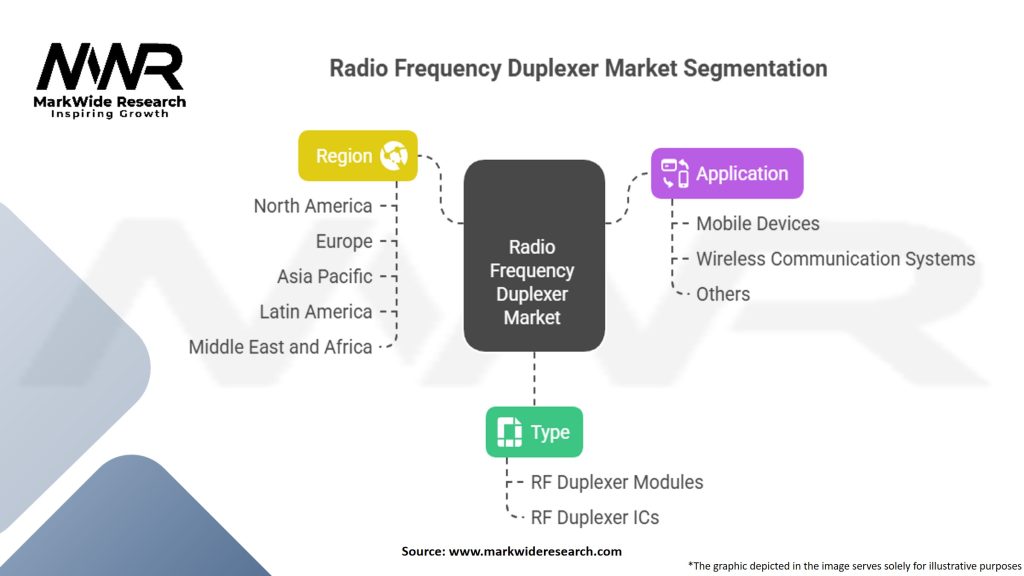 MWR
MarkWide Research
Inspiring Growth

Radio Frequency Duplexer Market Segmentation

Region
North America
Europe
Asia Pacific
Latin America
Middle East and Africa

Radio Frequency Duplexer Market

Application
Mobile Devices
Wireless Communication Systems
Others

Type
RF Duplexer Modules
RF Duplexer ICs

Source: www.markwideresearch.com

*The graphic depicted in the image serves solely for illustrative purposes